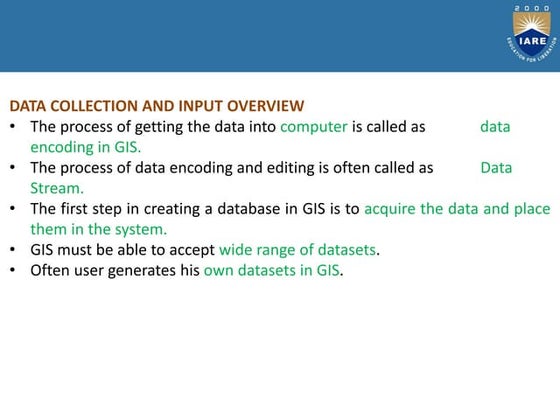 2000
IARE
EDUCATION FOR LIBERATION

DATA COLLECTION AND INPUT OVERVIEW

• The process of getting the data into computer is called as data encoding in GIS.
• The process of data encoding and editing is often called as Data Stream.
• The first step in creating a database in GIS is to acquire the data and place them in the system.
• GIS must be able to accept wide range of datasets.
• Often user generates his own datasets in GIS.